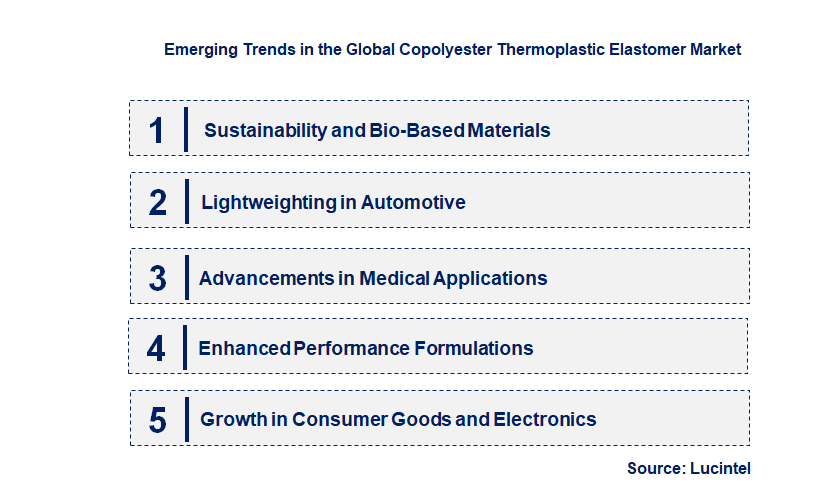 Emerging Trends in the Global Copolyester Thermoplastic Elastomer Market

1 Sustainability and Bio-Based Materials

2 Lightweighting in Automotive

3 Advancements in Medical Applications

4 Enhanced Performance Formulations

5 Growth in Consumer Goods and Electronics

Source: Lucintel